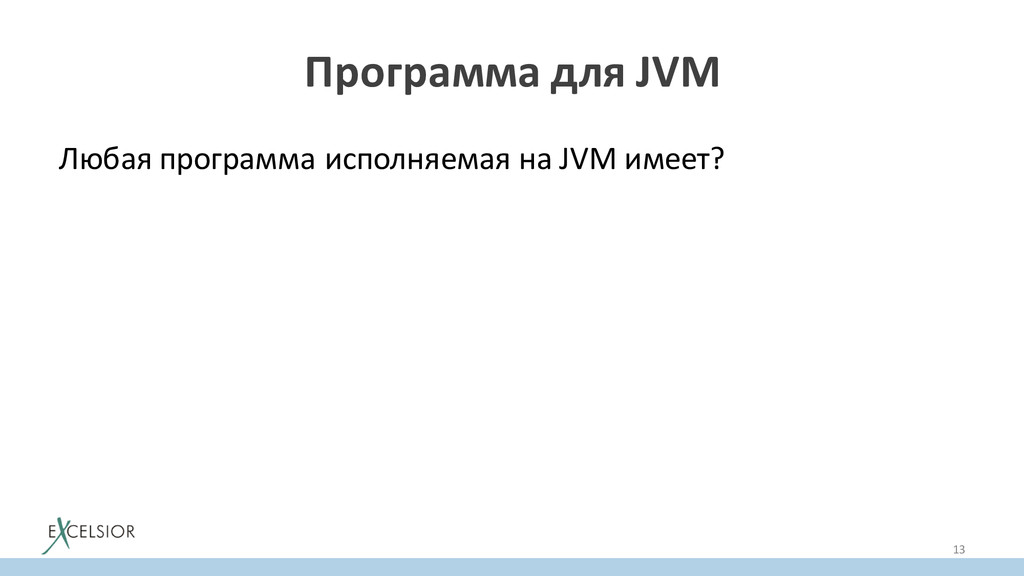 Программа для JVM

Любая программа исполняемая на JVM имеет?

EXCELSIOR

13